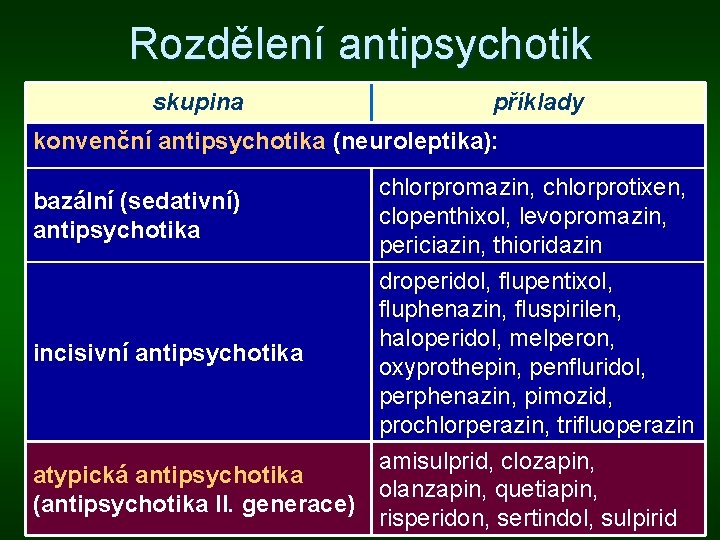 Rozdělení antipsychotik

| skupina | příklady |
|---|---|
| konvenční antipsychotika (neuroleptika): | |
| bazální (sedativní) antipsychotika | chlorpromazin, chlorprotixen, clopenthixol, levopromazin, periciazin, thioridazin |
| incisivní antipsychotika | droperidol, flupentixol, fluphenazin, fluspirilen, haloperidol, melperon, oxyprothepin, penfluridol, perphenazin, pimozid, prochlorperazin, trifluoperazin |
| atypická antipsychotika (antipsychotika II. generace) | amisulprid, clozapin, olanzapin, quetiapin, risperidon, sertindol, sulpirid |